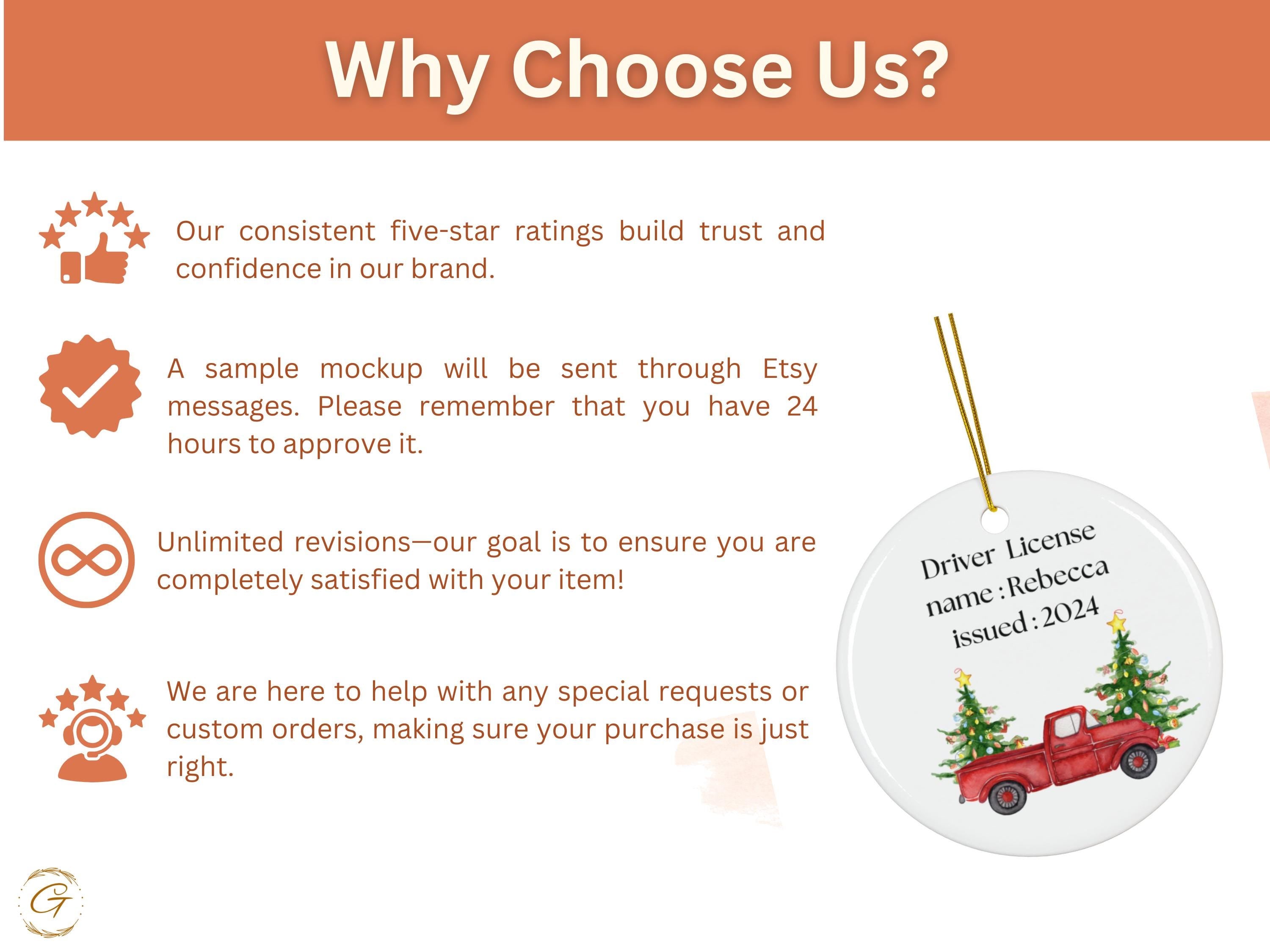 Why Choose Us?

Our consistent five-star ratings build trust and confidence in our brand.

A sample mockup will be sent through Etsy messages. Please remember that you have 24 hours to approve it.

Unlimited revisions—our goal is to ensure you are completely satisfied with your item!

We are here to help with any special requests or custom orders, making sure your purchase is just right.

Driver License
name : Rebecca
issued : 2024

G